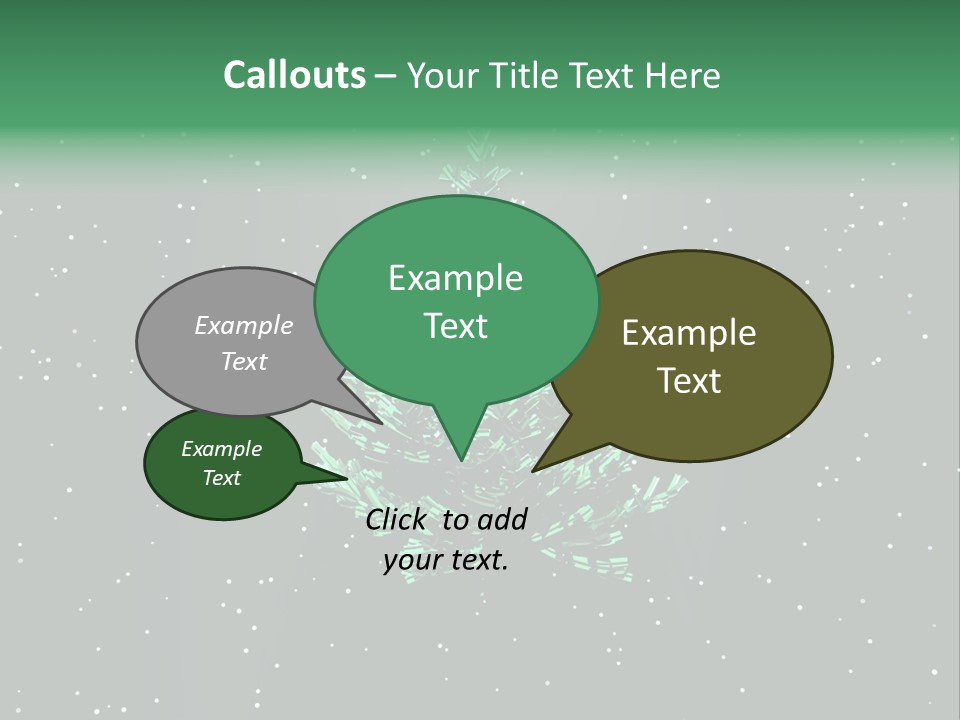 Callouts – Your Title Text Here

Example Text

Example Text

Example Text

Example Text

Click to add your text.